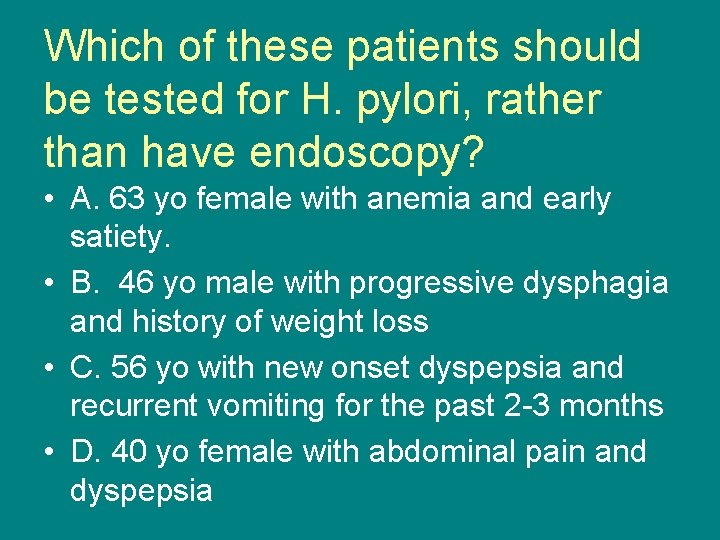 Which of these patients should be tested for H. pylori, rather than have endoscopy?

• A. 63 yo female with anemia and early satiety.

• B.  46 yo male with progressive dysphagia and history of weight loss

• C. 56 yo with new onset dyspepsia and recurrent vomiting for the past 2-3 months

• D. 40 yo female with abdominal pain and dyspepsia